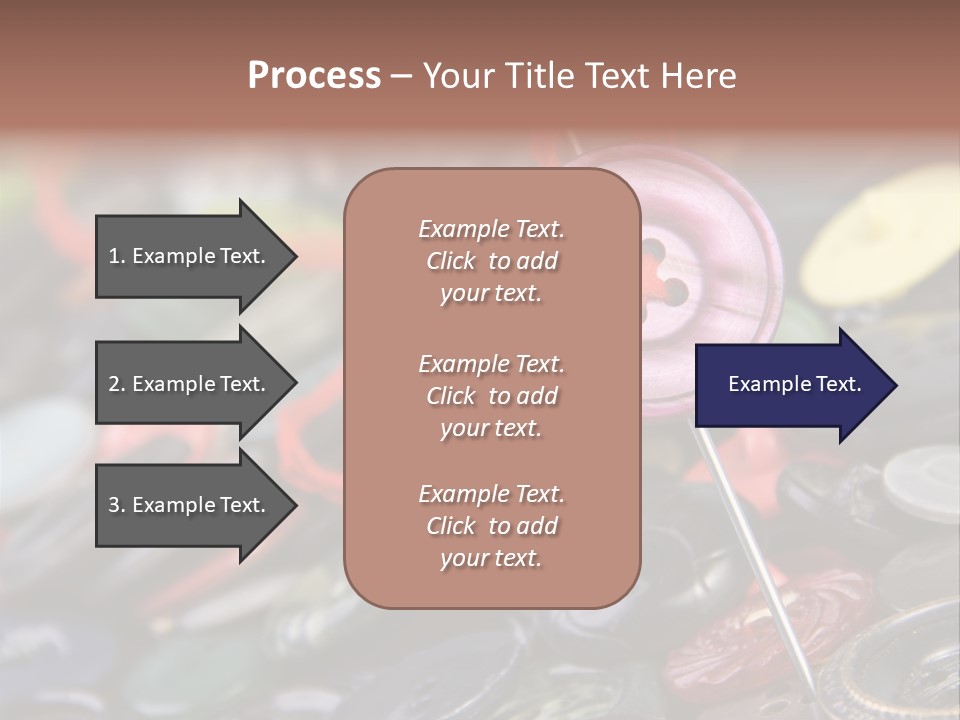 Process – Your Title Text Here

1. Example Text.

2. Example Text.

3. Example Text.

Example Text. Click to add your text.

Example Text. Click to add your text.

Example Text. Click to add your text.

Example Text.